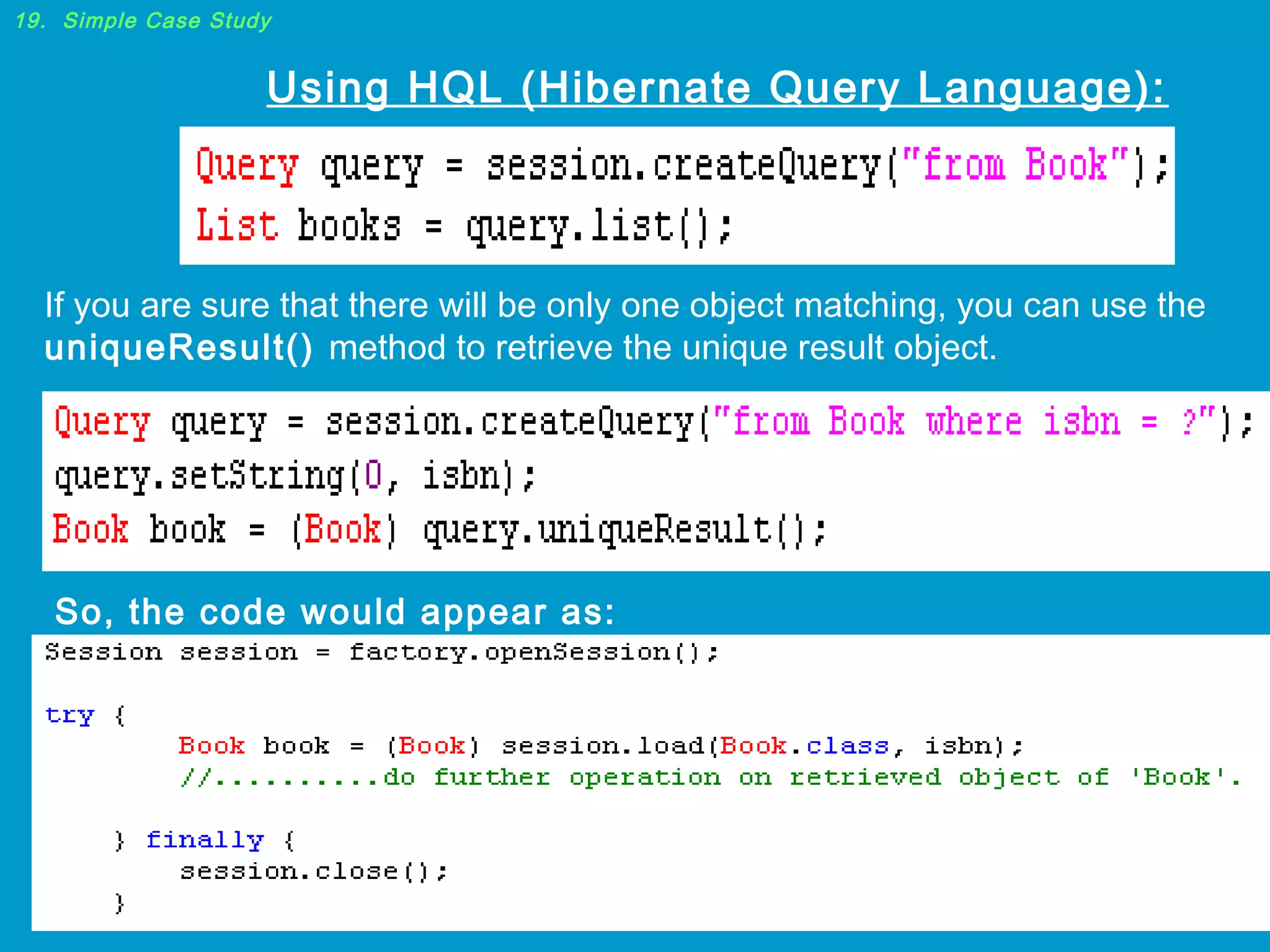 19. Simple Case Study

Using HQL (Hibernate Query Language):

Query query = session.createQuery("from Book");
List books = query.list();

If you are sure that there will be only one object matching, you can use the uniqueResult() method to retrieve the unique result object.

Query query = session.createQuery("from Book where isbn = ?");
query.setString(0, isbn);
Book book = (Book) query.uniqueResult();

So, the code would appear as:

Session session = factory.openSession();

try {
Book book = (Book) session.load(Book.class, isbn);
//..........do further operation on retrieved object of 'Book'.

} finally {
session.close();
}